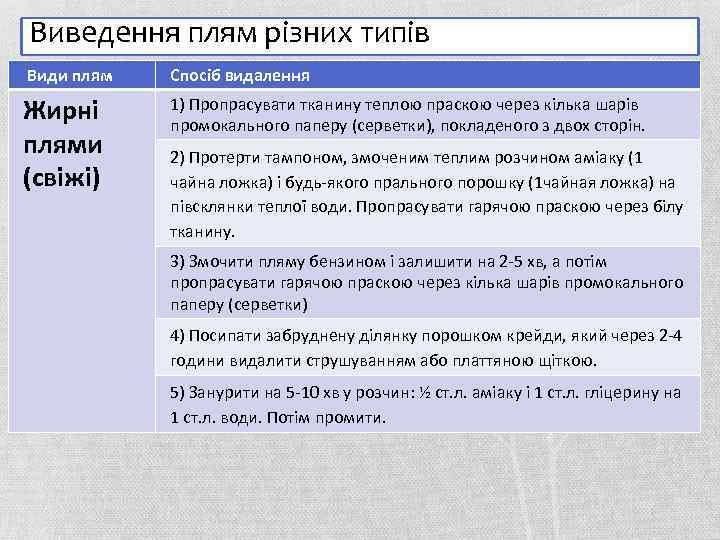 Виведення плям різних типів

| Види плям | Спосіб видалення |
|---|---|
| Жирні плями (свіжі) | 1) Пропрасувати тканину теплою праскою через кілька шарів промокального паперу (серветки), покладеного з двох сторін. |
| | 2) Протерти тампоном, змоченим теплим розчином аміаку (1 чайна ложка) і будь-якого прального порошку (1чайная ложка) на півсклянки теплої води. Пропрасувати гарячою праскою через білу тканину. |
| | 3) Змочити пляму бензином і залишити на 2-5 хв, а потім пропрасувати гарячою праскою через кілька шарів промокального паперу (серветки) |
| | 4) Посипати забруднену ділянку порошком крейди, який через 2-4 години видалити струшуванням або платтяною щіткою. |
| | 5) Занурити на 5-10 хв у розчин: ½ ст.л. аміаку і 1 ст.л. гліцерину на 1 ст.л. води. Потім промити. |